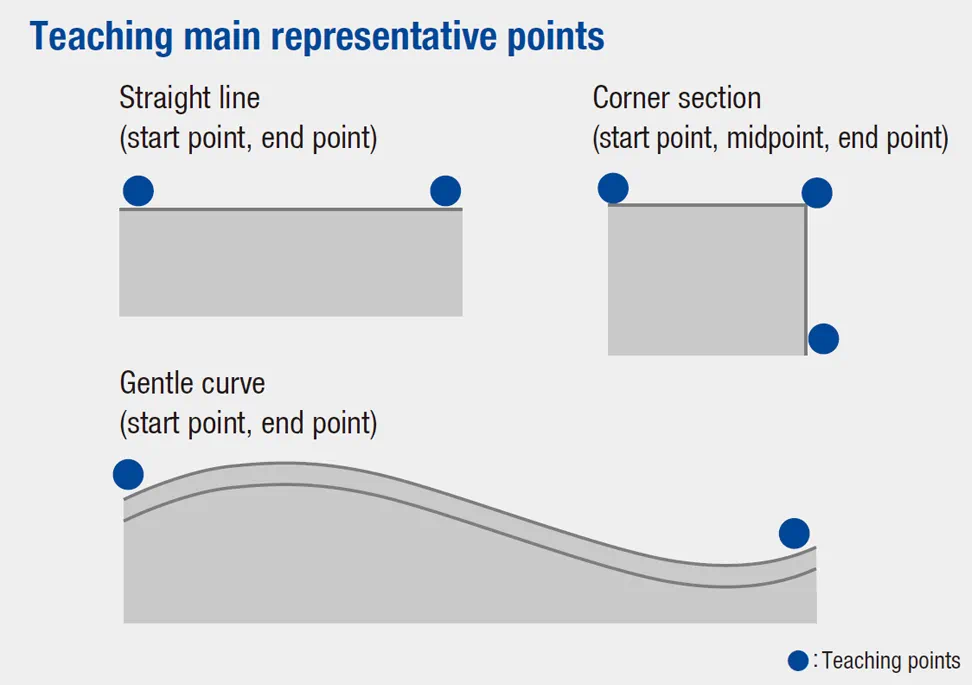 Teaching main representative points

Straight line
(start point, end point)

Corner section
(start point, midpoint, end point)

Gentle curve
(start point, end point)

: Teaching points